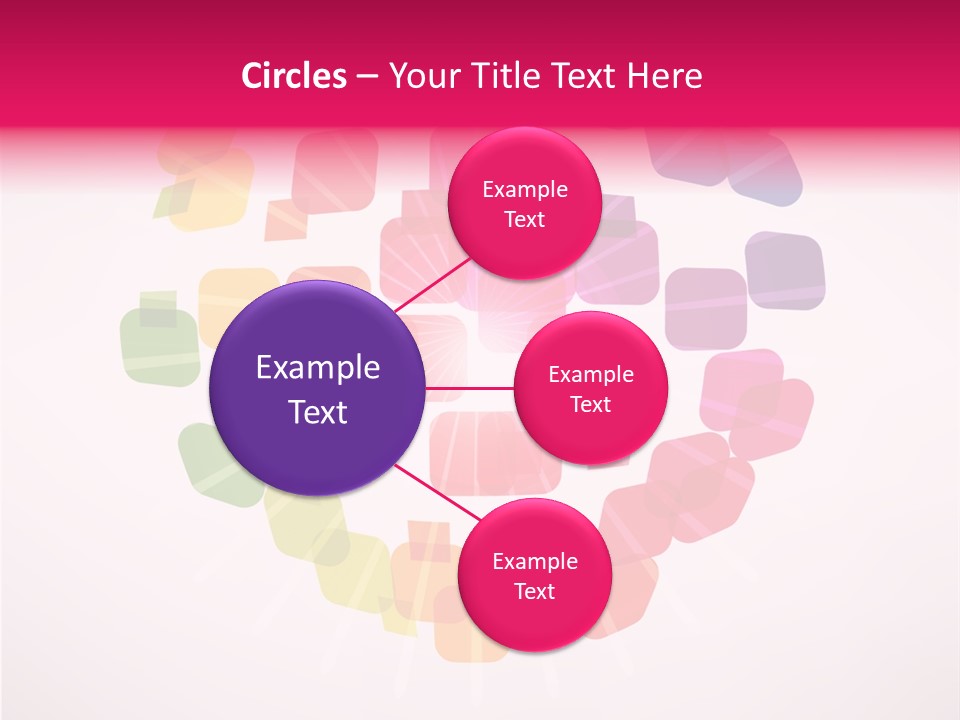 Circles – Your Title Text Here

Example Text

Example Text

Example Text

Example Text